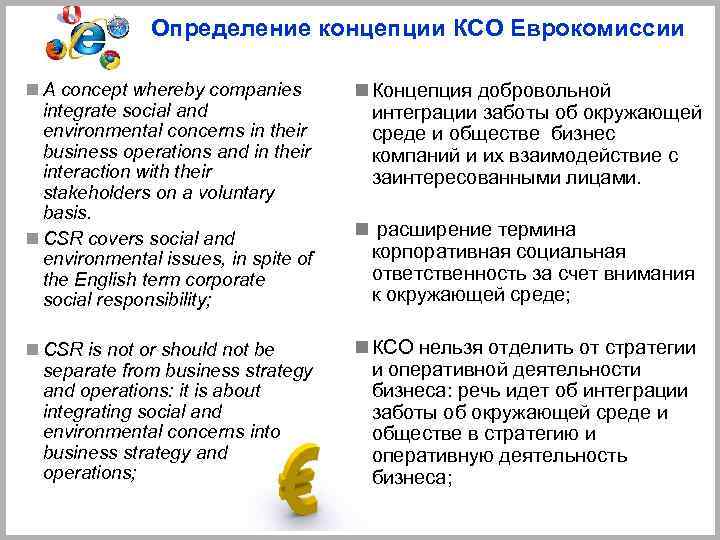 Определение концепции КСО Еврокомиссии

A concept whereby companies integrate social and environmental concerns in their business operations and in their interaction with their stakeholders on a voluntary basis.

CSR covers social and environmental issues, in spite of the English term corporate social responsibility;

CSR is not or should not be separate from business strategy and operations: it is about integrating social and environmental concerns into business strategy and operations;

Концепция добровольной интеграции заботы об окружающей среде и обществе бизнес компаний и их взаимодействие с заинтересованными лицами.

расширение термина корпоративная социальная ответственность за счет внимания к окружающей среде;

КСО нельзя отделить от стратегии и оперативной деятельности бизнеса: речь идет об интеграции заботы об окружающей среде и обществе в стратегию и оперативную деятельность бизнеса;